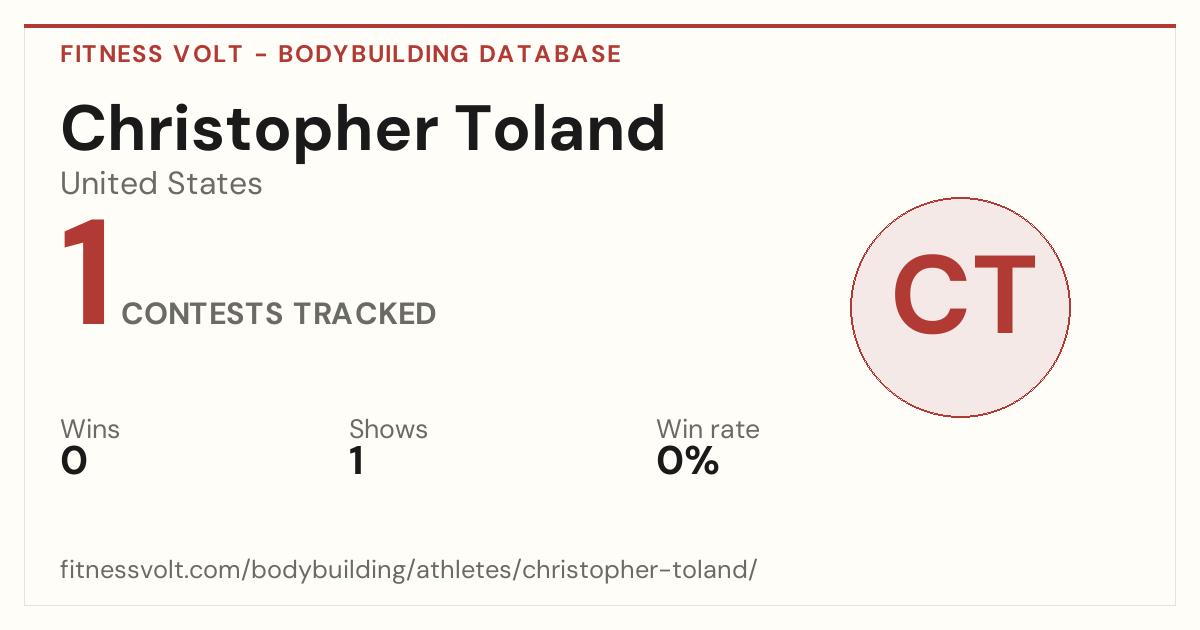 FITNESS VOLT - BODYBUILDING DATABASE

Christopher Toland

United States

1 CONTESTS TRACKED

CT

Wins
0

Shows
1

Win rate
0%

fitnessvolt.com/bodybuilding/athletes/christopher-toland/